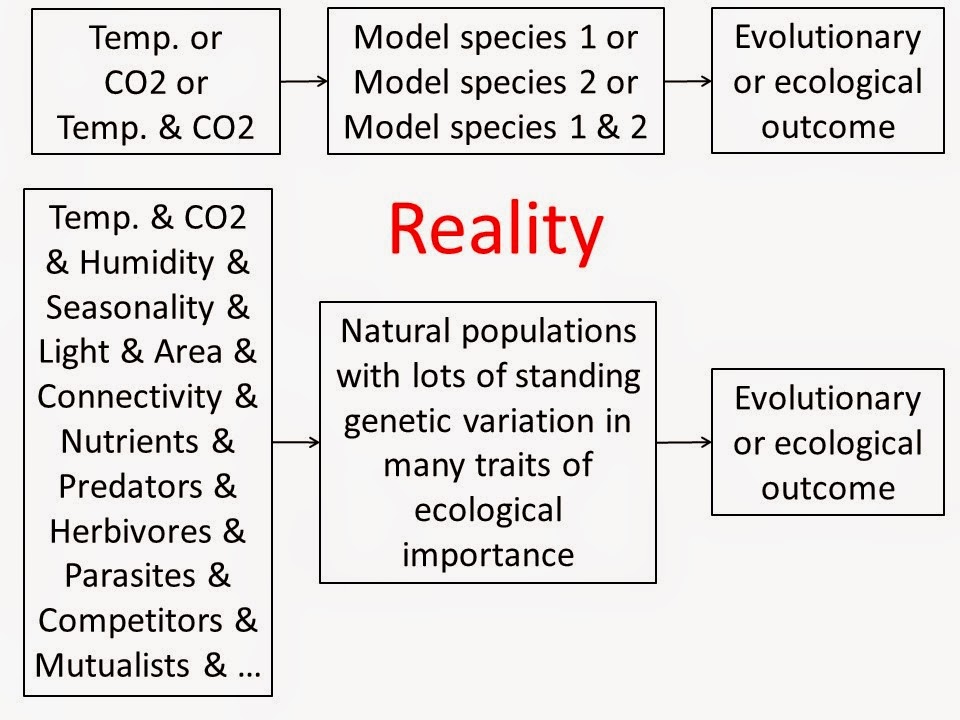 Temp. or CO2 or Temp. & CO2

Model species 1 or Model species 2 or Model species 1 & 2

Evolutionary or ecological outcome

Reality

Temp. & CO2 & Humidity & Seasonality & Light & Area & Connectivity & Nutrients & Predators & Herbivores & Parasites & Competitors & Mutualists & …

Natural populations with lots of standing genetic variation in many traits of ecological importance

Evolutionary or ecological outcome